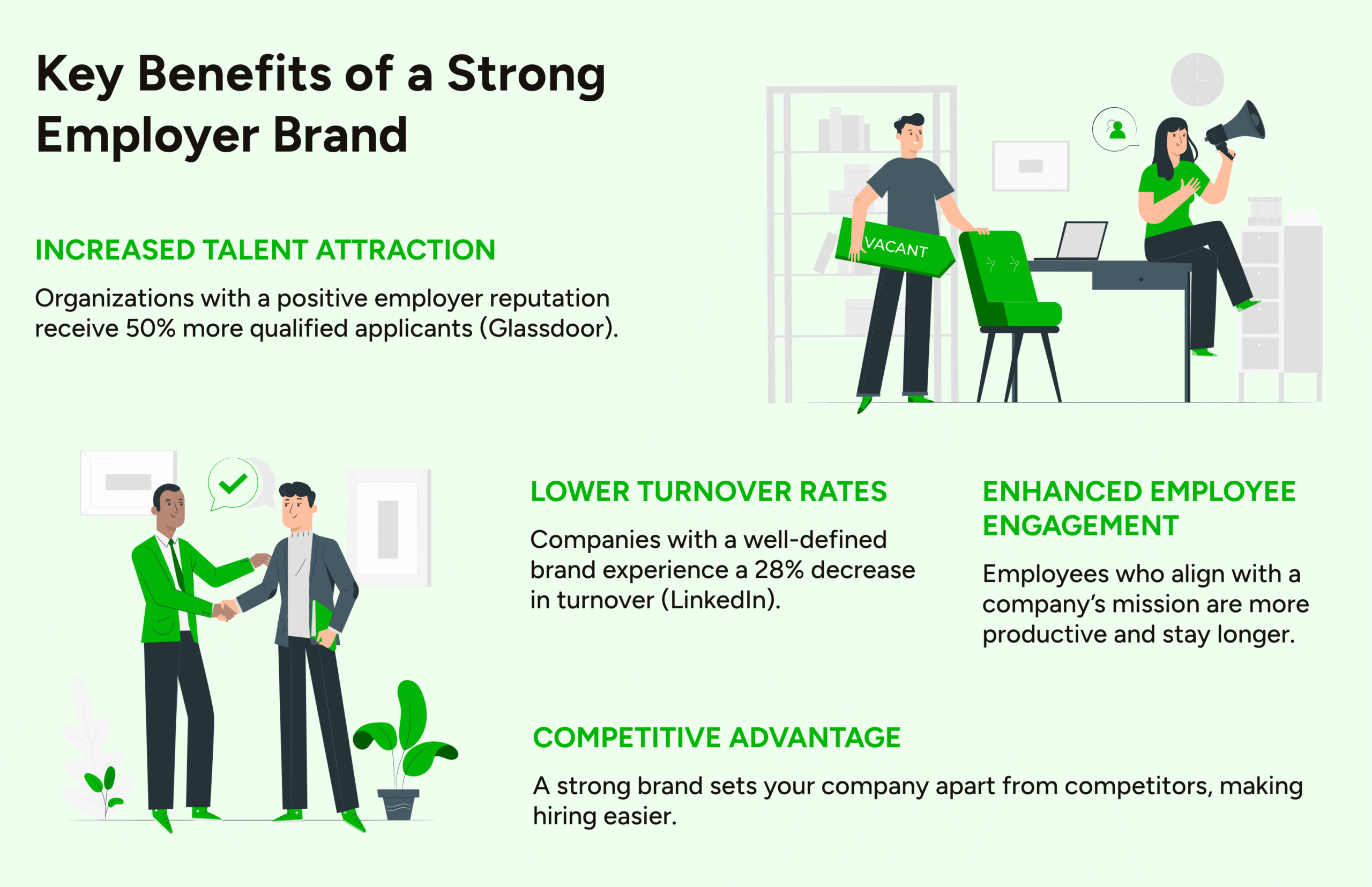 Key Benefits of a Strong Employer Brand

INCREASED TALENT ATTRACTION

Organizations with a positive employer reputation receive 50% more qualified applicants (Glassdoor).

VACANT

LOWER TURNOVER RATES

Companies with a well-defined brand experience a 28% decrease in turnover (LinkedIn).

ENHANCED EMPLOYEE ENGAGEMENT

Employees who align with a company's mission are more productive and stay longer.

COMPETITIVE ADVANTAGE

A strong brand sets your company apart from competitors, making hiring easier.